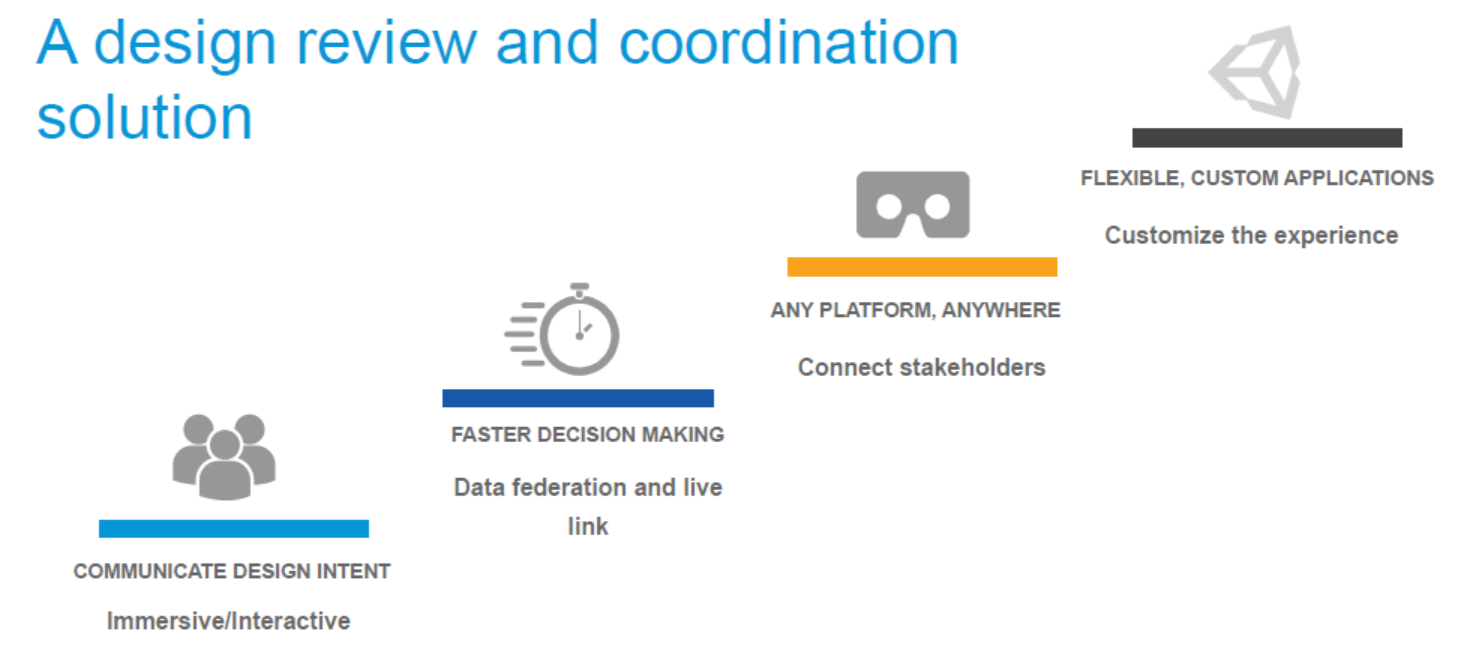 A design review and coordination solution

COMMUNICATE DESIGN INTENT

Immersive/Interactive

FASTER DECISION MAKING

Data federation and live link

ANY PLATFORM, ANYWHERE

Connect stakeholders

FLEXIBLE, CUSTOM APPLICATIONS

Customize the experience